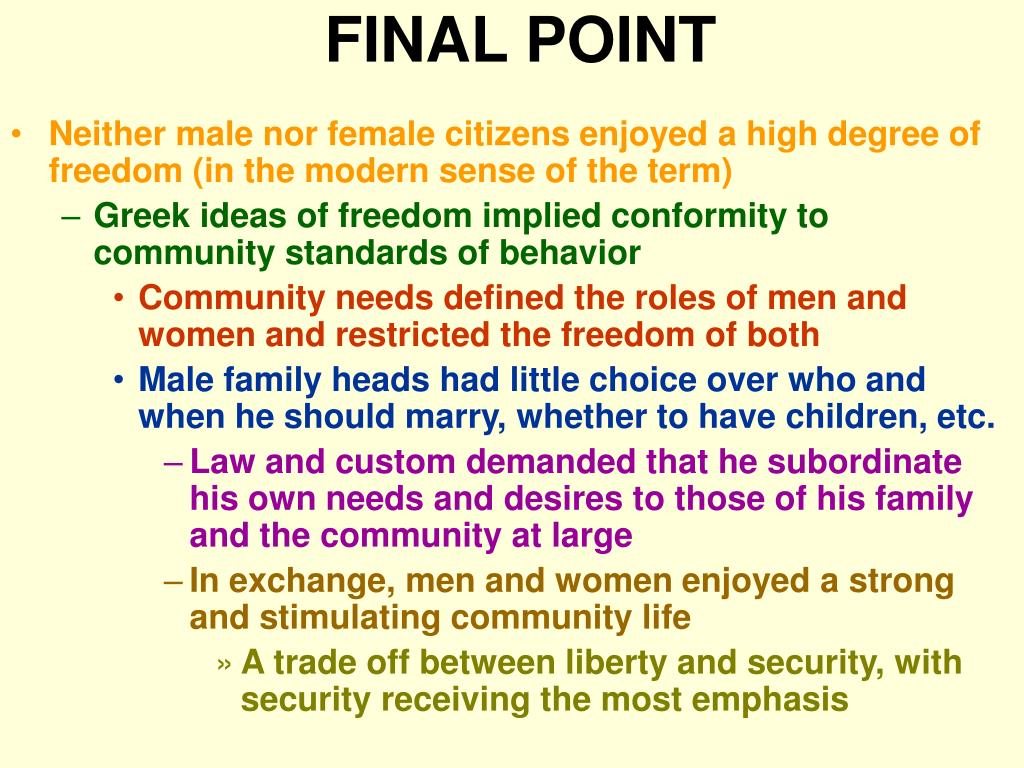 FINAL POINT

• Neither male nor female citizens enjoyed a high degree of freedom (in the modern sense of the term)

– Greek ideas of freedom implied conformity to community standards of behavior

• Community needs defined the roles of men and women and restricted the freedom of both

• Male family heads had little choice over who and when he should marry, whether to have children, etc.

– Law and custom demanded that he subordinate his own needs and desires to those of his family and the community at large

– In exchange, men and women enjoyed a strong and stimulating community life

» A trade off between liberty and security, with security receiving the most emphasis